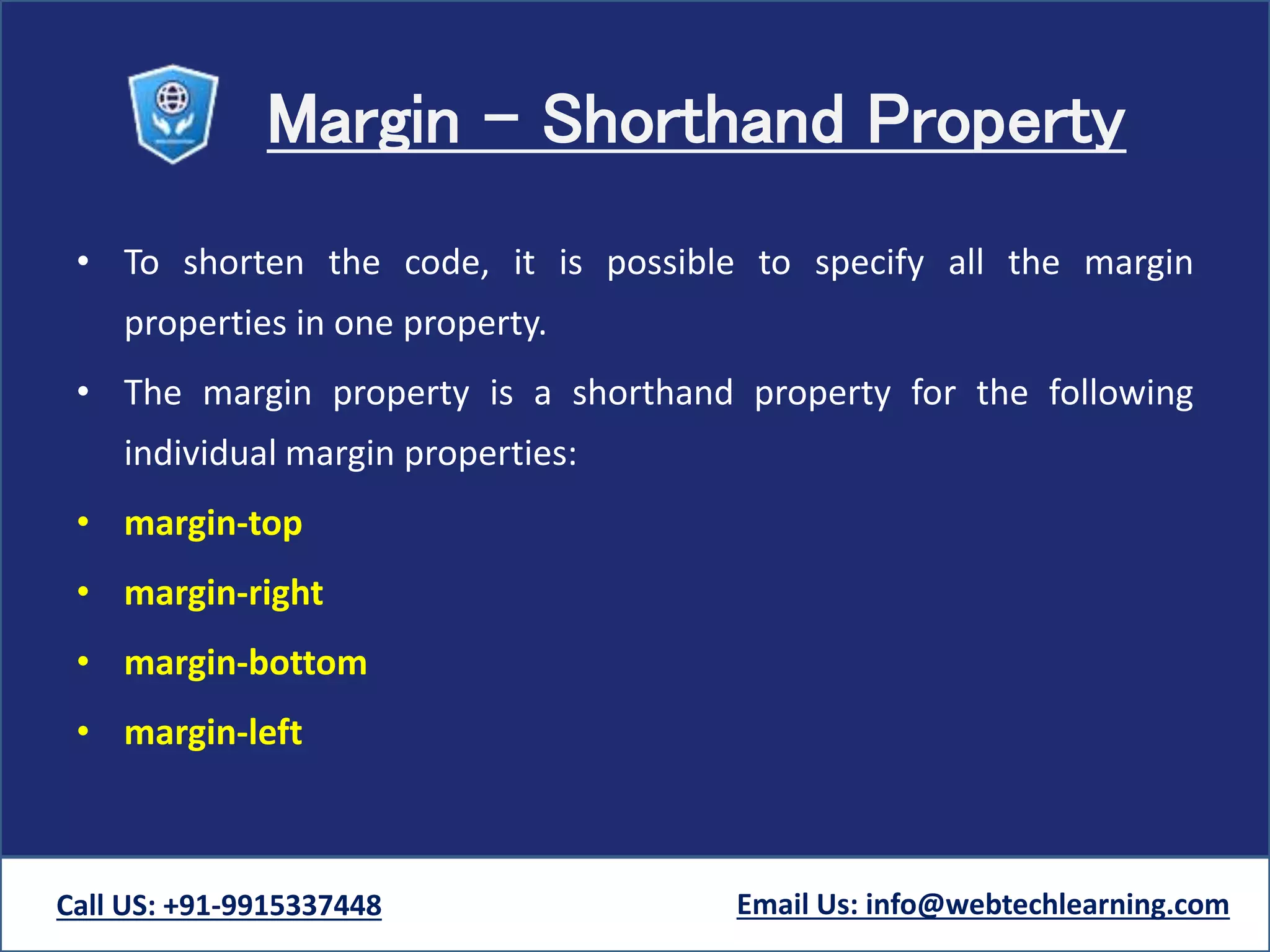 Margin – Shorthand Property

• To shorten the code, it is possible to specify all the margin properties in one property.

• The margin property is a shorthand property for the following individual margin properties:

• margin-top

• margin-right

• margin-bottom

• margin-left

Call US: +91-9915337448

Email Us: info@webtechlearning.com